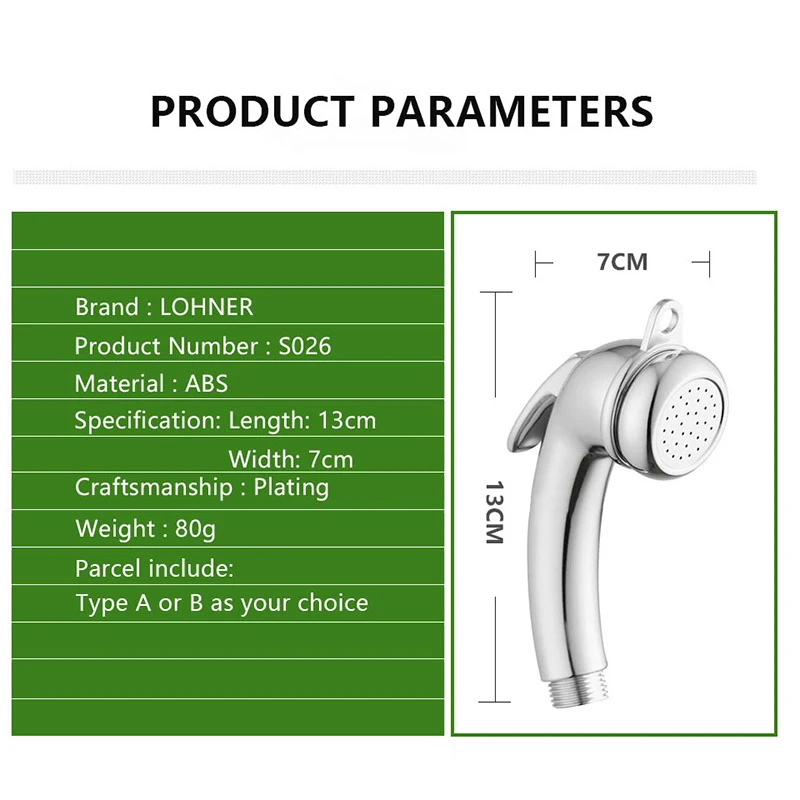 PRODUCT PARAMETERS

Brand : LOHNER
Product Number : S026
Material : ABS
Specification: Length: 13cm
Width: 7cm
Craftsmanship : Plating
Weight : 80g
Parcel include:
Type A or B as your choice

7CM

13CM